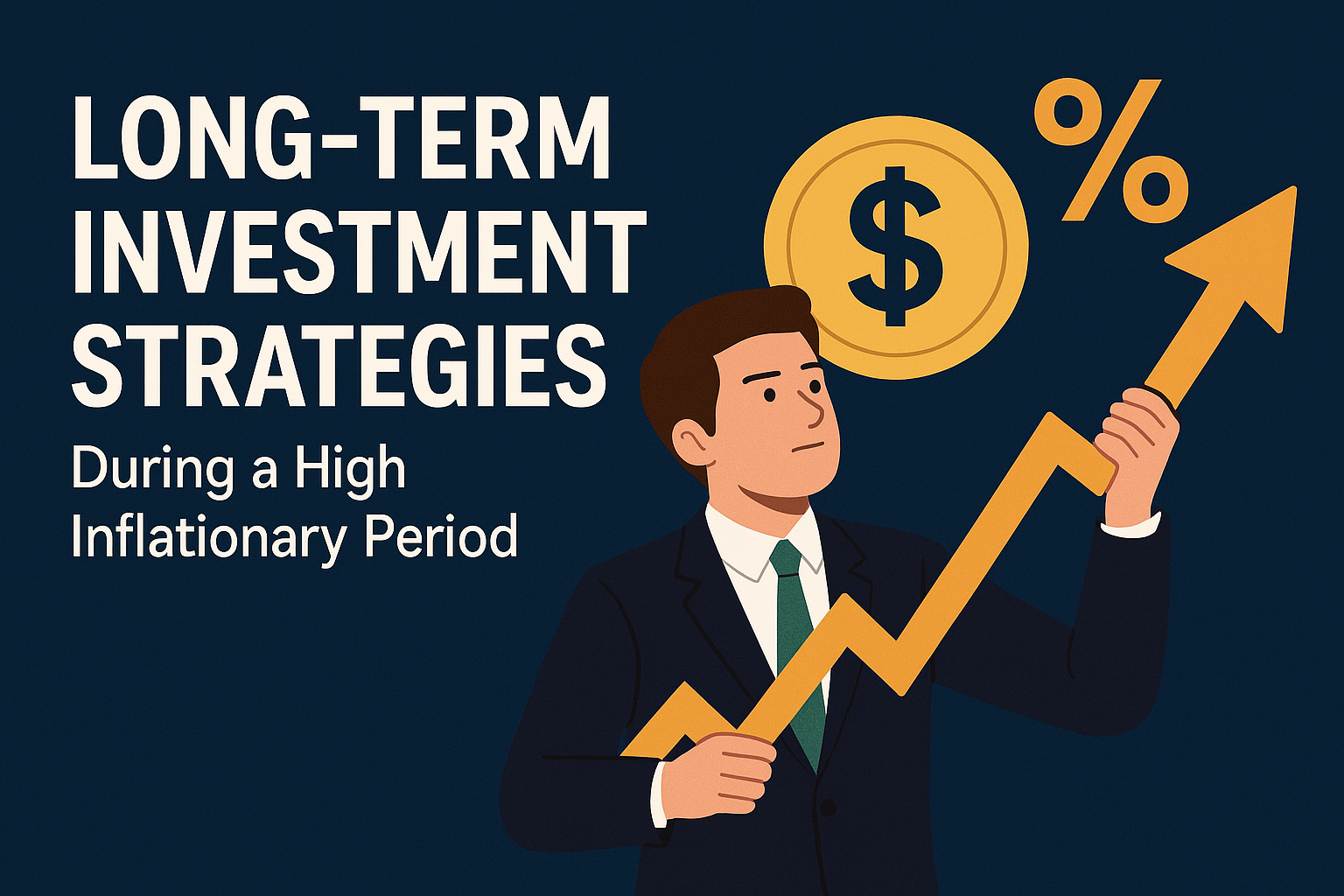 LONG-TERM INVESTMENT STRATEGIES

During a High Inflationary Period

$

%